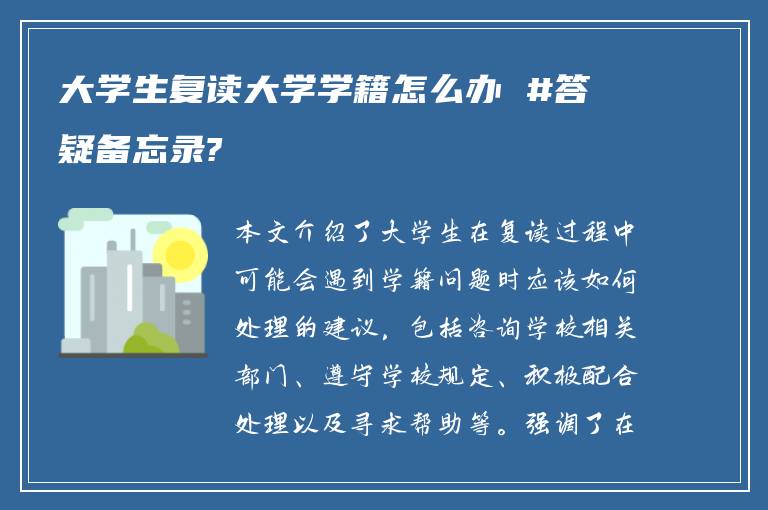 大学生复读大学学籍怎么办 #答疑备忘录?

本文介绍了大学生在复读过程中可能会遇到学籍问题时应该如何处理的建议，包括咨询学校相关部门、遵守学校规定、积极配合处理以及寻求帮助等。强调了在